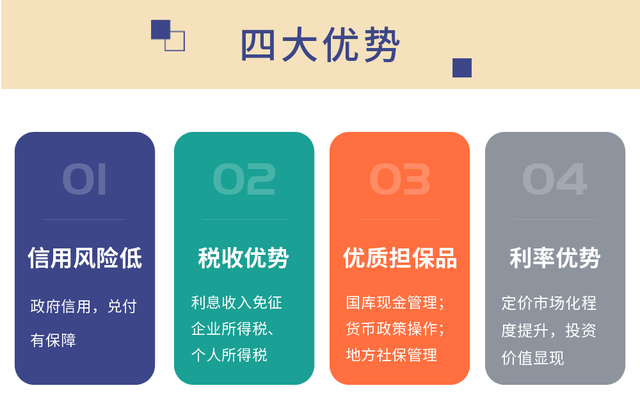 四大优势

01

信用风险低

政府信用，兑付有保障

02

税收优势

利息收入免征企业所得税、个人所得税

03

优质担保品

国库现金管理；货币政策操作；地方社保管理

04

利率优势

定价市场化程度提升，投资价值显现